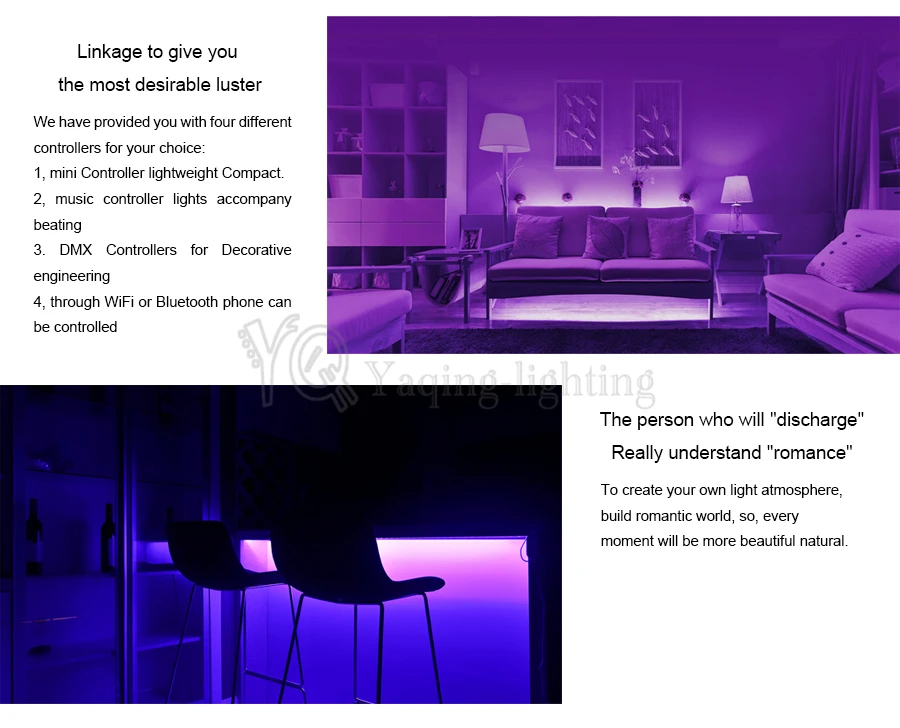 Linkage to give you
the most desirable luster

We have provided you with four different controllers for your choice:
1, mini Controller lightweight Compact.
2, music controller lights accompany beating
3. DMX Controllers for Decorative engineering
4, through WiFi or Bluetooth phone can be controlled

YQ Yaqing lighting

The person who will "discharge"
Really understand "romance"

To create your own light atmosphere, build romantic world, so, every moment will be more beautiful natural.